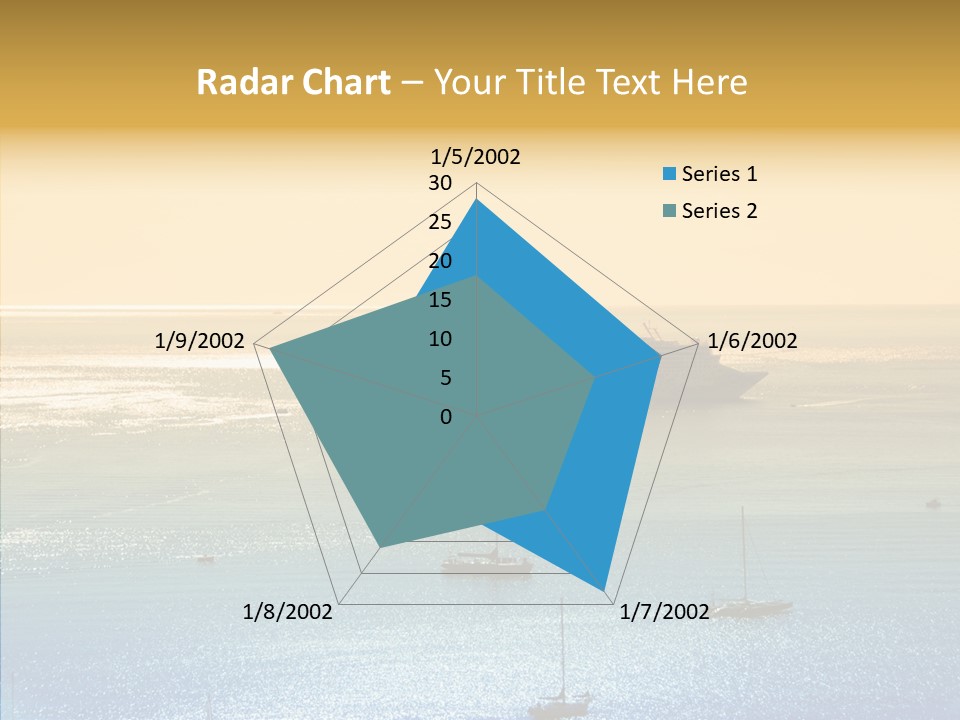 Radar Chart – Your Title Text Here

1/5/2002

30
25
20
15
10
5
0

1/6/2002

1/7/2002

1/8/2002

1/9/2002

Series 1
Series 2